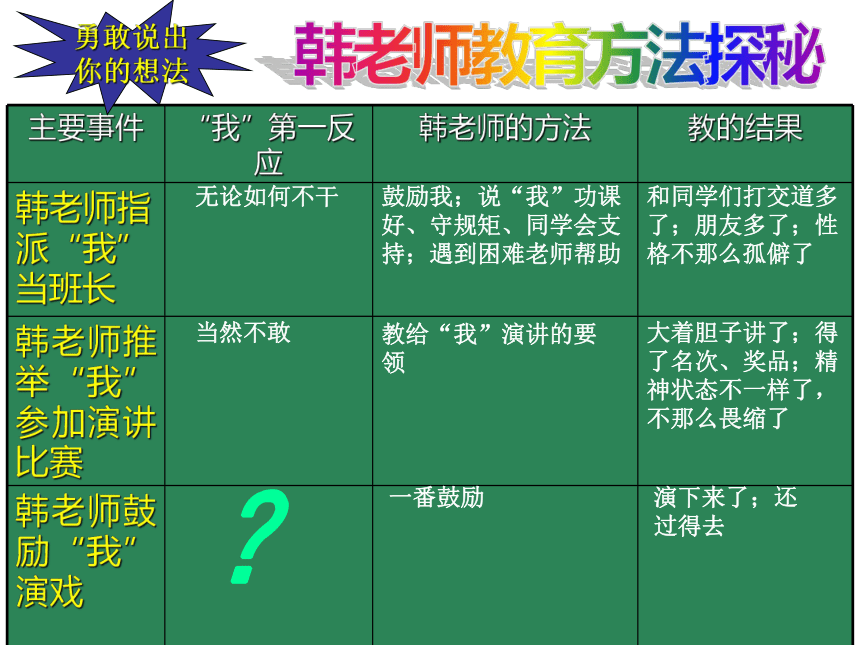 勇敢说出你的想法

韩老师教育方法探秘

| 主要事件 | “我”第一反应 | 韩老师的方法 | 教的结果 |
|---|---|---|---|
| 韩老师指派“我”当班长 | 无论如何不干 | 鼓励我；说“我”功课好、守规矩、同学会支持；遇到困难老师帮助 | 和同学们打交道多了；朋友多了；性格不那么孤僻了 |
| 韩老师推举“我”参加演讲比赛 | 当然不敢 | 教给“我”演讲的要领 | 大着胆子讲了；得了名次、奖品；精神状态不一样了，不那么畏缩了 |
| 韩老师鼓励“我”演戏 | ? | 一番鼓励 | 演下来了；还过得去 |